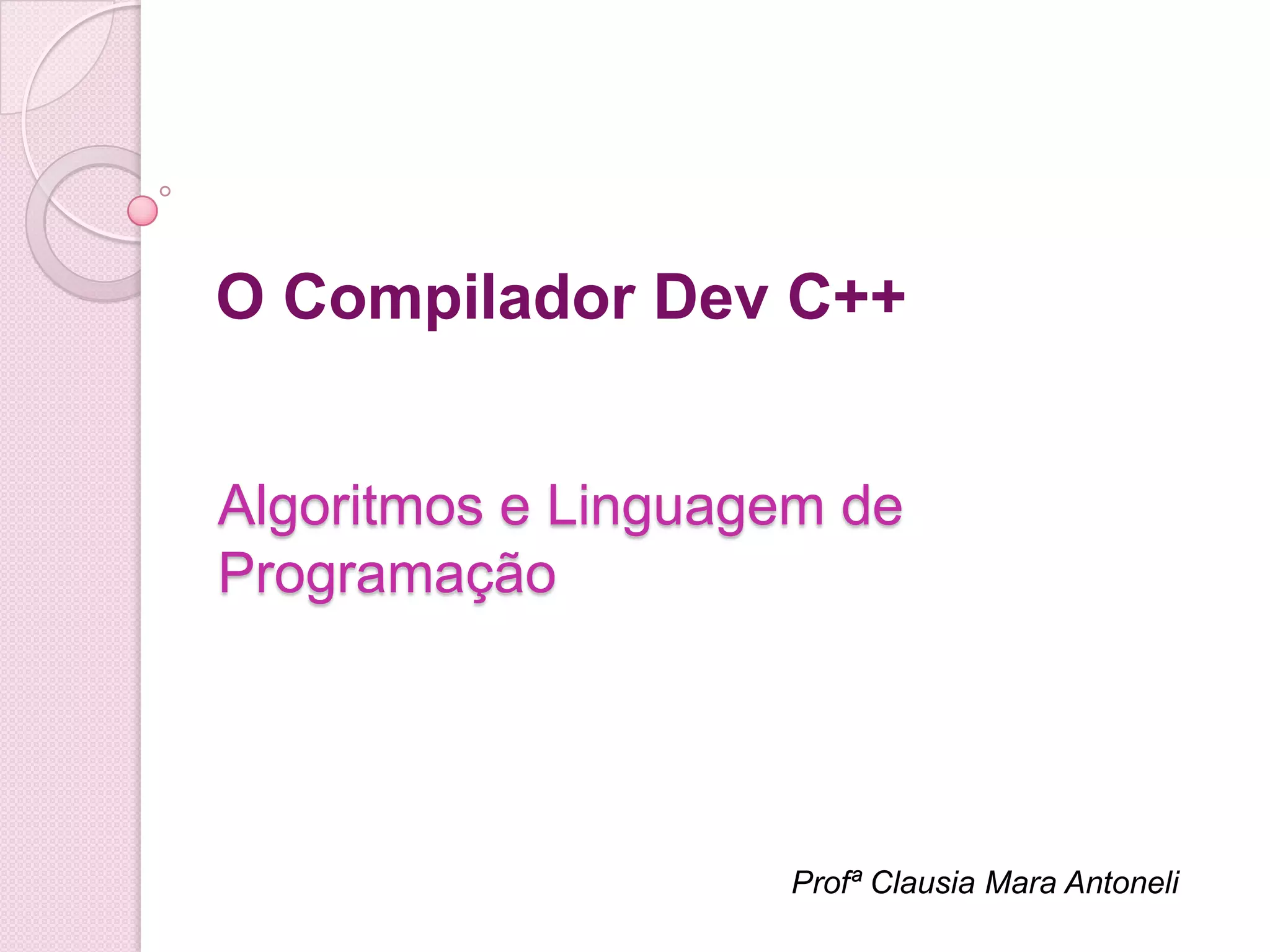 O Compilador Dev C++

Algoritmos e Linguagem de Programação

Profª Clausia Mara Antoneli